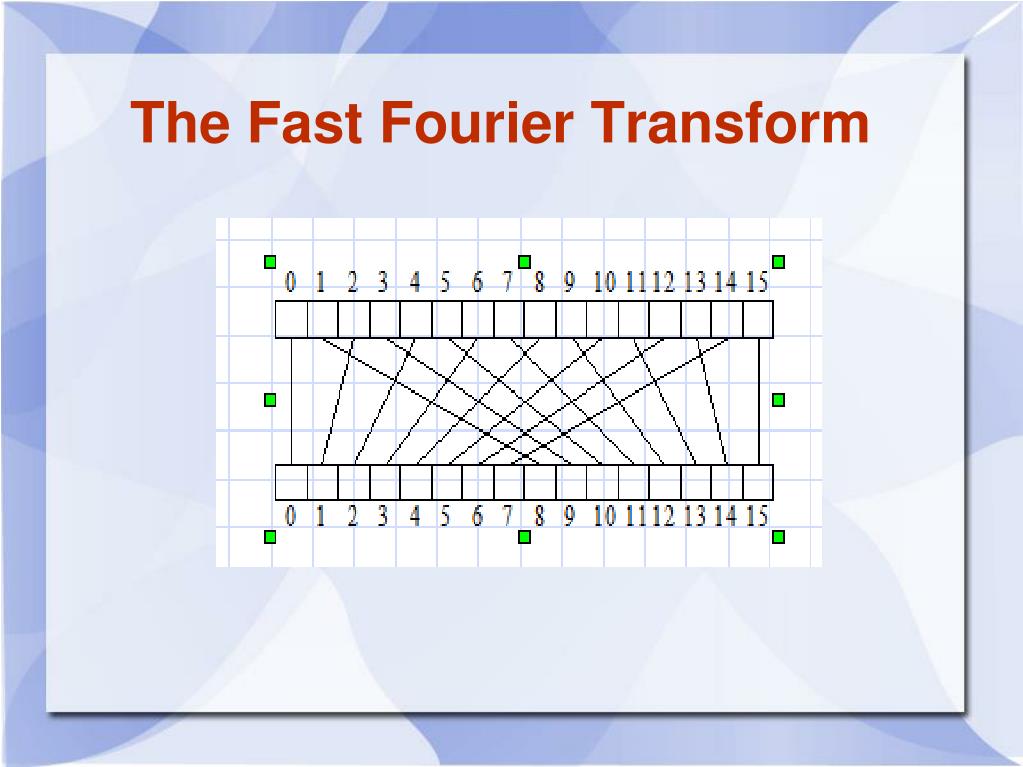 The Fast Fourier Transform

0 1 2 3 4 5 6 7 8 9 10 11 12 13 14 15

0 1 2 3 4 5 6 7 8 9 10 11 12 13 14 15